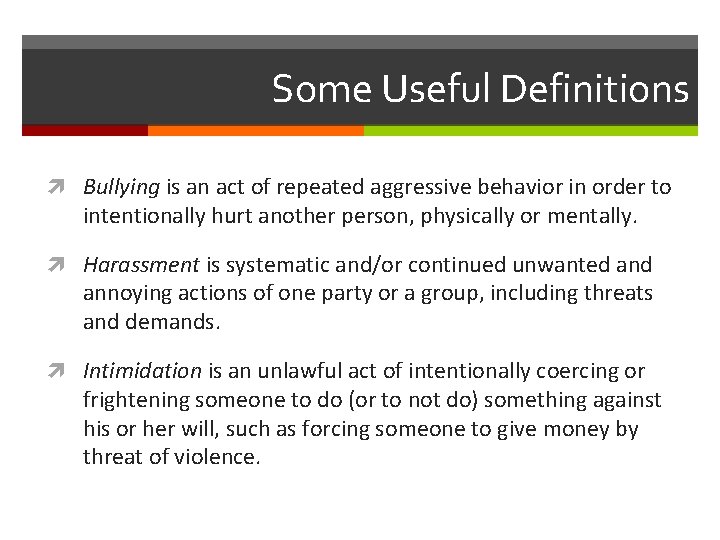 Some Useful Definitions

Bullying is an act of repeated aggressive behavior in order to intentionally hurt another person, physically or mentally.

Harassment is systematic and/or continued unwanted and annoying actions of one party or a group, including threats and demands.

Intimidation is an unlawful act of intentionally coercing or frightening someone to do (or to not do) something against his or her will, such as forcing someone to give money by threat of violence.